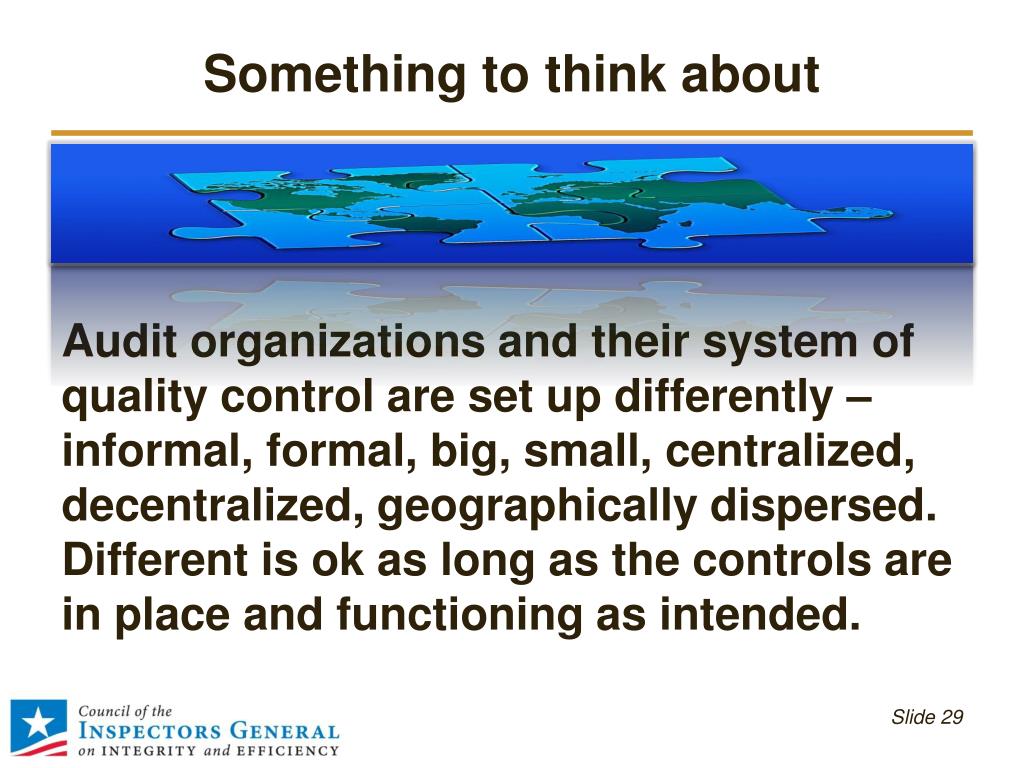 Something to think about

Audit organizations and their system of quality control are set up differently – informal, formal, big, small, centralized, decentralized, geographically dispersed. Different is ok as long as the controls are in place and functioning as intended.

Council of the INSPECTORS GENERAL on INTEGRITY and EFFICIENCY

Slide 29